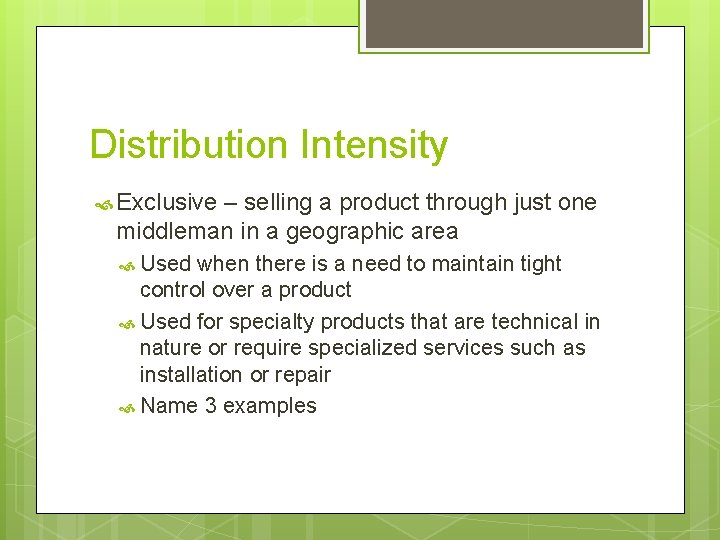 Distribution Intensity

Exclusive – selling a product through just one middleman in a geographic area

Used when there is a need to maintain tight control over a product

Used for specialty products that are technical in nature or require specialized services such as installation or repair

Name 3 examples